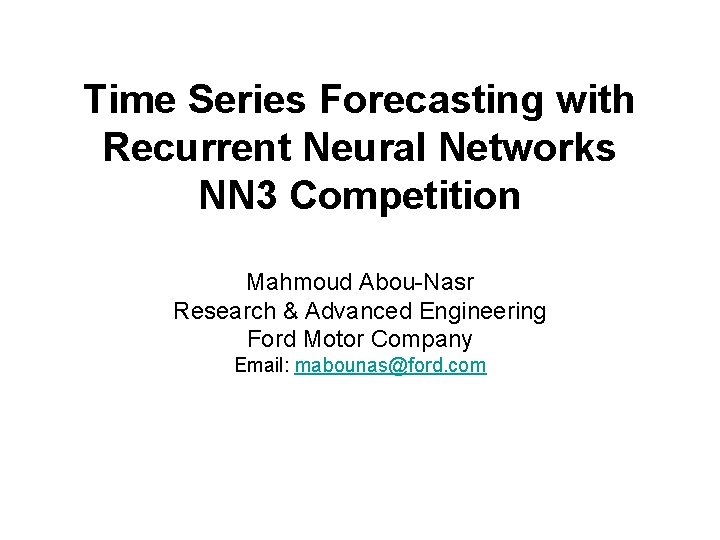 Time Series Forecasting with Recurrent Neural Networks NN3 Competition

Mahmoud Abou-Nasr
Research & Advanced Engineering
Ford Motor Company
Email: mabounas@ford.com